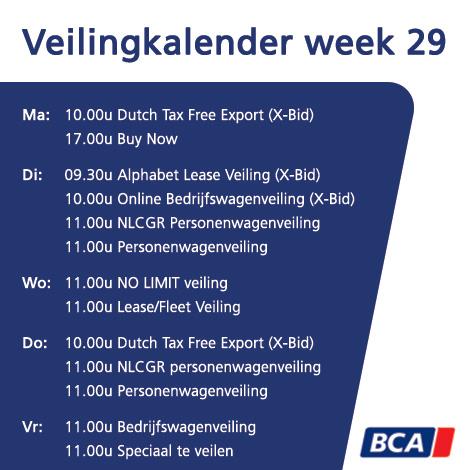 Veilingkalender week 29

Ma: 10.00u Dutch Tax Free Export (X-Bid)
17.00u Buy Now

Di: 09.30u Alphabet Lease Veiling (X-Bid)
10.00u Online Bedrijfswagenveiling (X-Bid)
11.00u NLCGR Personenwagenveiling
11.00u Personenwagenveiling

Wo: 11.00u NO LIMIT veiling
11.00u Lease/Fleet Veiling

Do: 10.00u Dutch Tax Free Export (X-Bid)
11.00u NLCGR personenwagenveiling
11.00u Personenwagenveiling

Vr: 11.00u Bedrijfswagenveiling
11.00u Speciaal te veilen

BCA